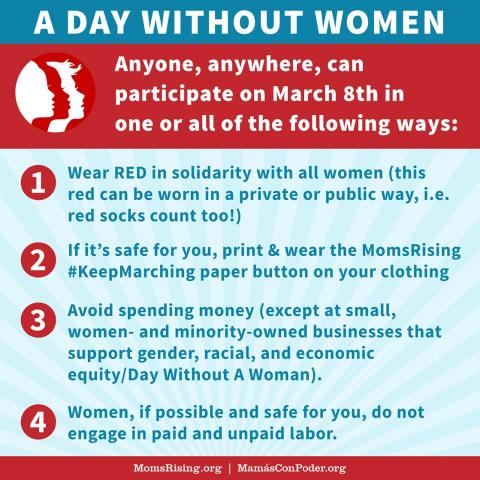 A DAY WITHOUT WOMEN

Anyone, anywhere, can participate on March 8th in one or all of the following ways:

1 Wear RED in solidarity with all women (this red can be worn in a private or public way, i.e. red socks count too!)

2 If it's safe for you, print & wear the MomsRising #KeepMarching paper button on your clothing

3 Avoid spending money (except at small, women- and minority-owned businesses that support gender, racial, and economic equity/Day Without A Woman).

4 Women, if possible and safe for you, do not engage in paid and unpaid labor.

MomsRising.org | MamásConPoder.org